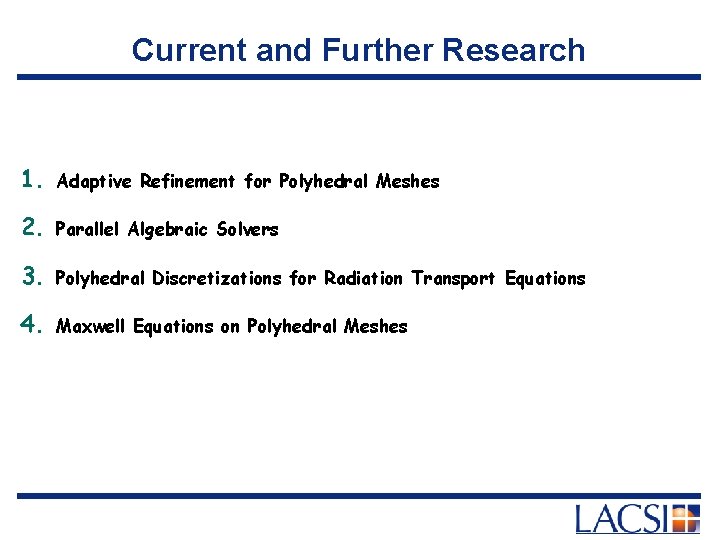 Current and Further Research

1. Adaptive Refinement for Polyhedral Meshes

2. Parallel Algebraic Solvers

3. Polyhedral Discretizations for Radiation Transport Equations

4. Maxwell Equations on Polyhedral Meshes

LACSI